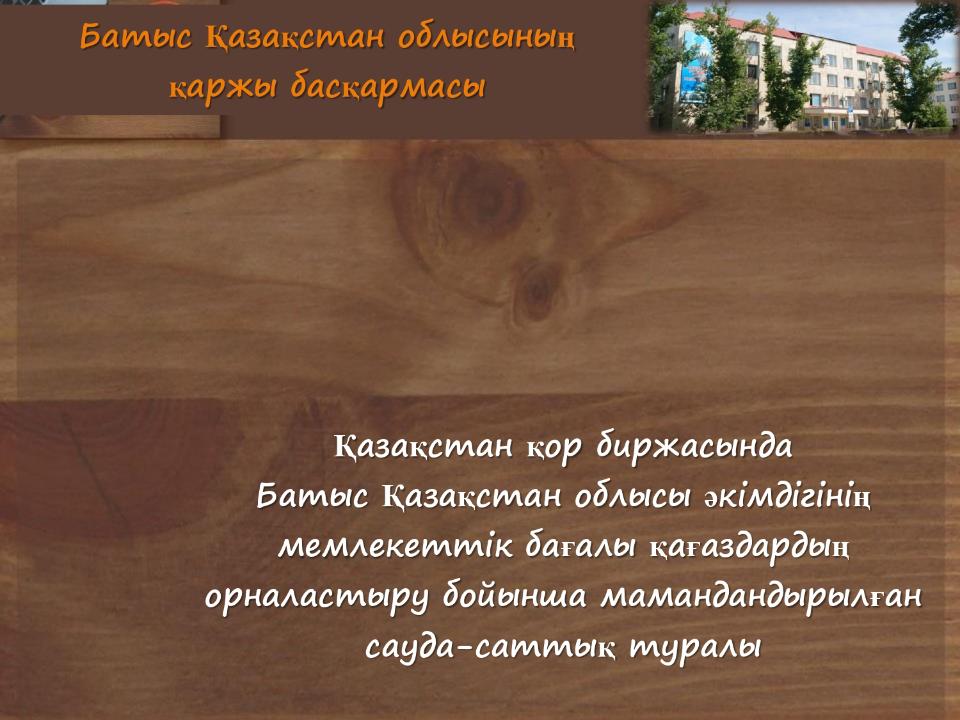 Батыс Қазақстан облысының қаржы басқармасы

Қазақстан қор биржасында Батыс Қазақстан облысы әкімдігінің мемлекеттік бағалы қағаздардың орналастыру бойынша мамандандырылған сауда-саттық туралы